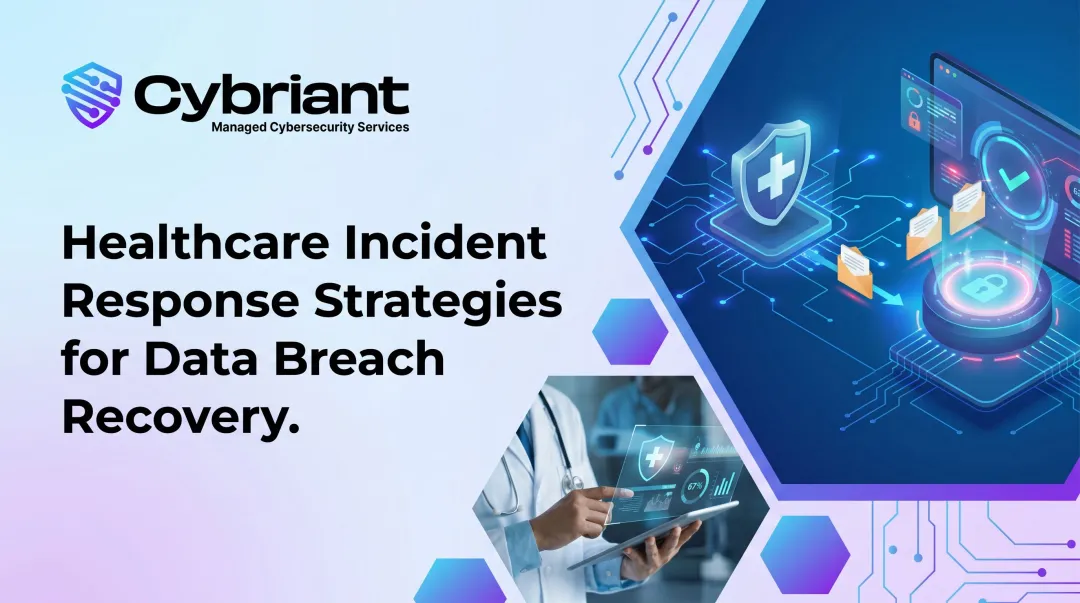 Cybriant
Managed Cybersecurity Services

Healthcare Incident Response Strategies for Data Breach Recovery.

67%